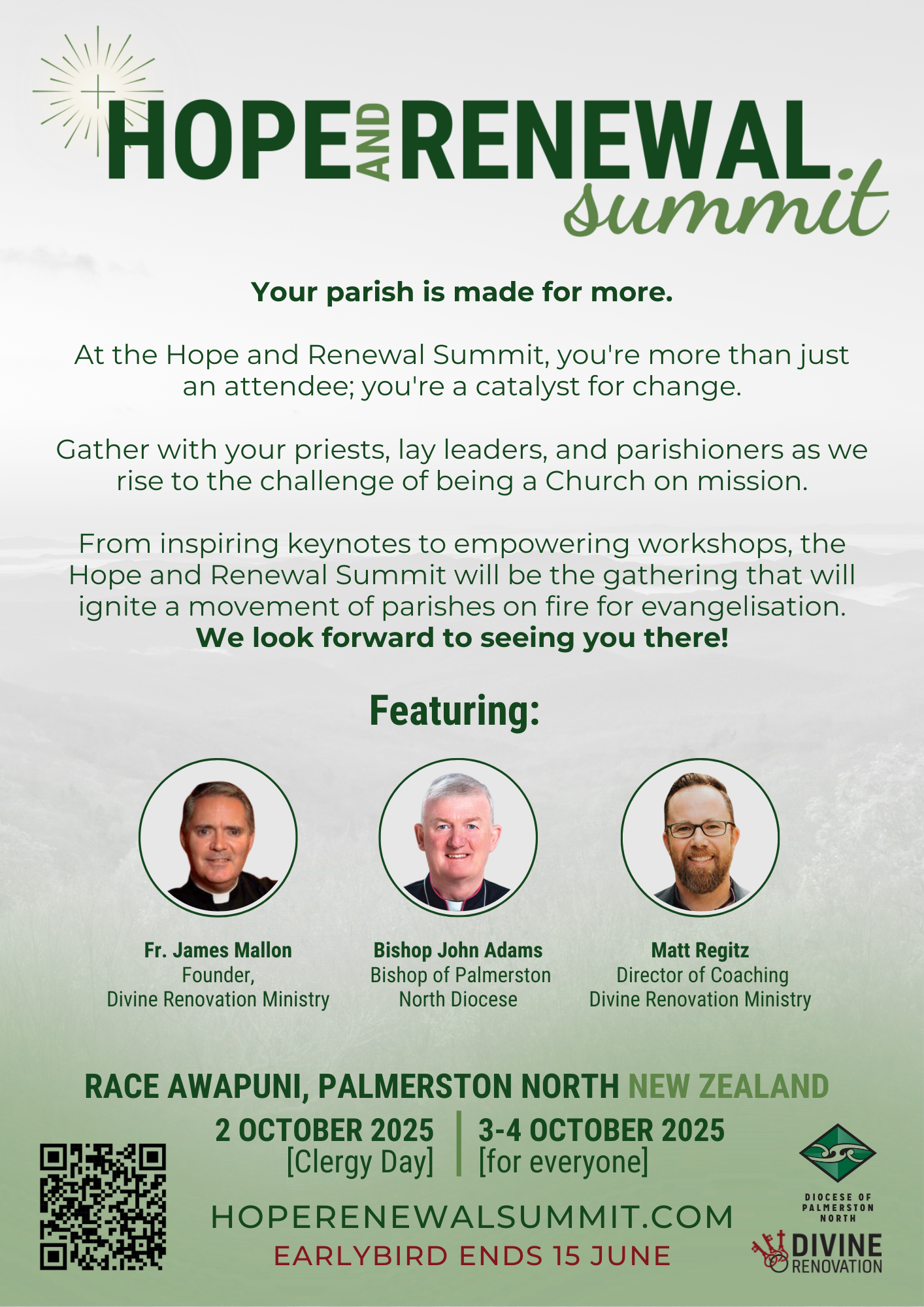 HOPE AND RENEWAL summit

Your parish is made for more.

At the Hope and Renewal Summit, you're more than just an attendee; you're a catalyst for change.

Gather with your priests, lay leaders, and parishioners as we rise to the challenge of being a Church on mission.

From inspiring keynotes to empowering workshops, the Hope and Renewal Summit will be the gathering that will ignite a movement of parishes on fire for evangelisation.
We look forward to seeing you there!

Featuring:

Fr. James Mallon
Founder,
Divine Renovation Ministry

Bishop John Adams
Bishop of Palmerston North Diocese

Matt Regitz
Director of Coaching
Divine Renovation Ministry

RACE AWAPUNI, PALMERSTON NORTH NEW ZEALAND

2 OCTOBER 2025
[Clergy Day]

3-4 OCTOBER 2025
[for everyone]

HOPERENEWALSUMMIT.COM
EARLYBIRD ENDS 15 JUNE

DIOCESE OF PALMERSTON NORTH

DIVINE RENOVATION